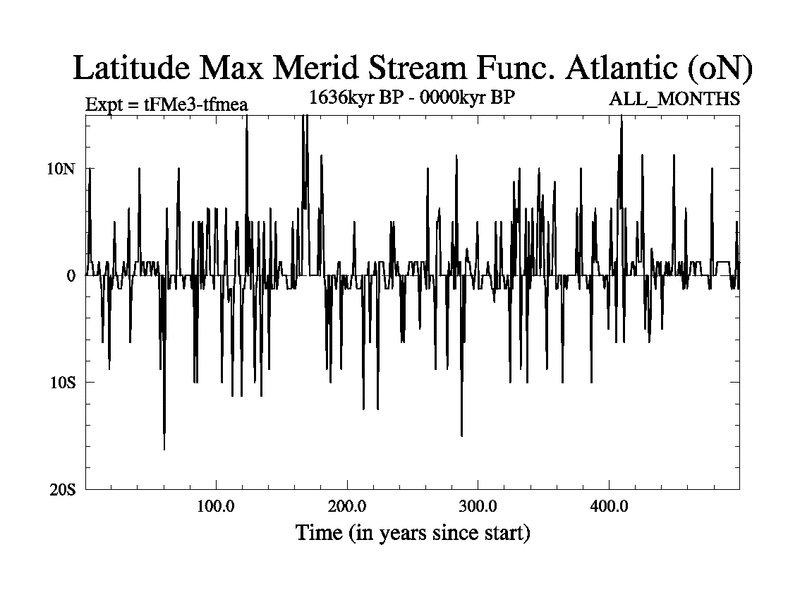 Latitude Max Merid Stream Func. Atlantic (oN)

Expt = tFMe3-tfmea

1636kyr BP - 0000kyr BP

ALL_MONTHS

10N

0

10S

20S

100.0

200.0

300.0

400.0

Time (in years since start)